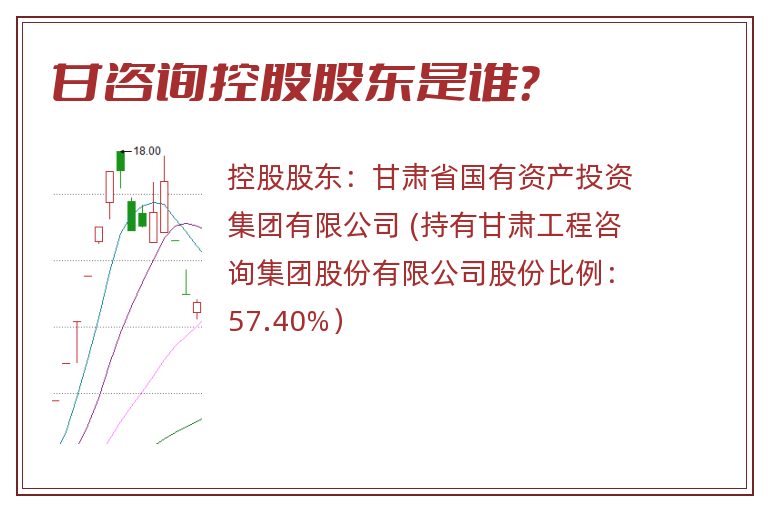 甘咨询控股股东是谁?

18.00

控股股东：甘肃省国有资产投资集团有限公司 (持有甘肃工程咨询集团股份有限公司股份比例：57.40%)